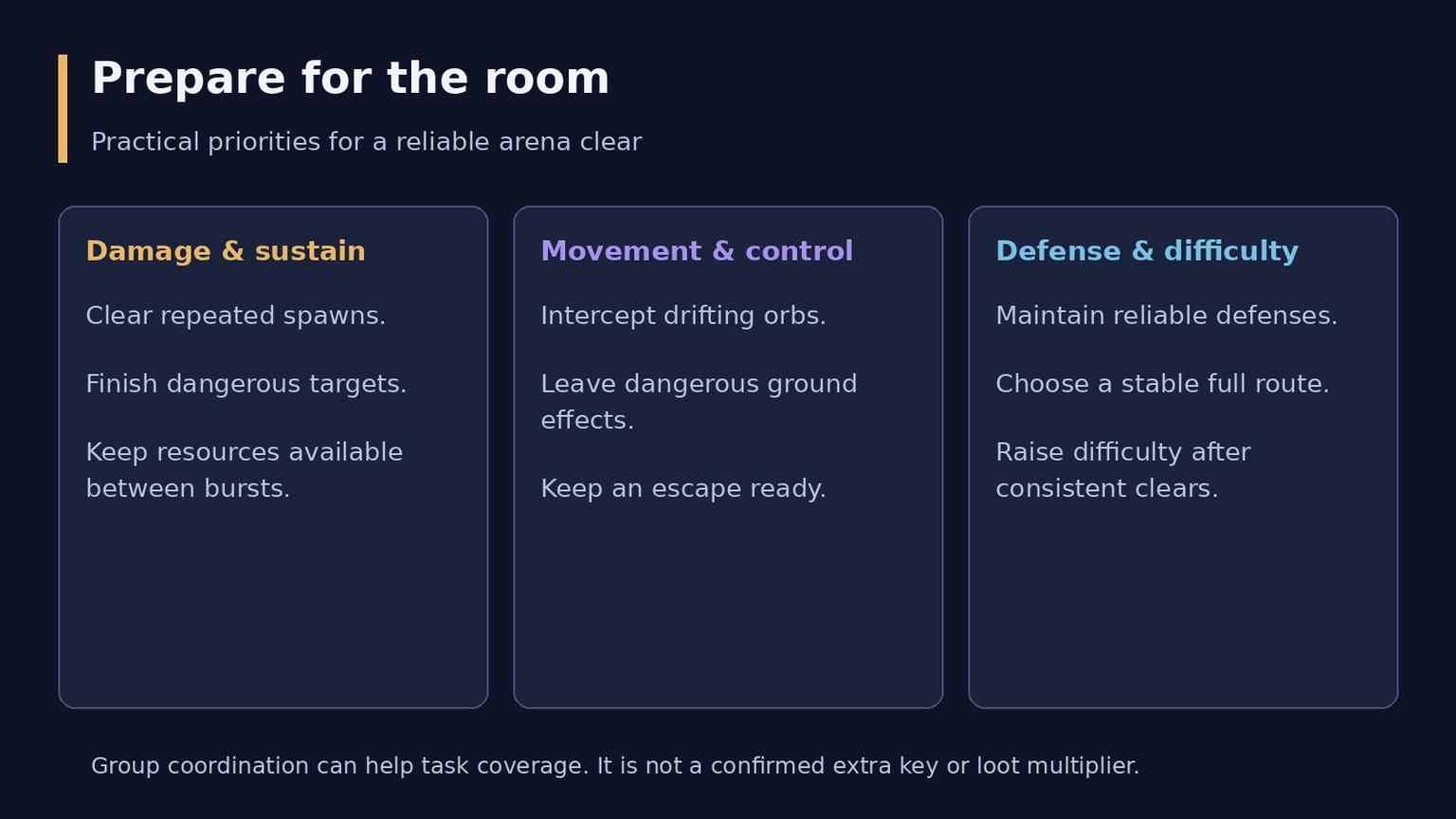 Prepare for the room

Practical priorities for a reliable arena clear

Damage & sustain

Clear repeated spawns.

Finish dangerous targets.

Keep resources available between bursts.

Movement & control

Intercept drifting orbs.

Leave dangerous ground effects.

Keep an escape ready.

Defense & difficulty

Maintain reliable defenses.

Choose a stable full route.

Raise difficulty after consistent clears.

Group coordination can help task coverage. It is not a confirmed extra key or loot multiplier.